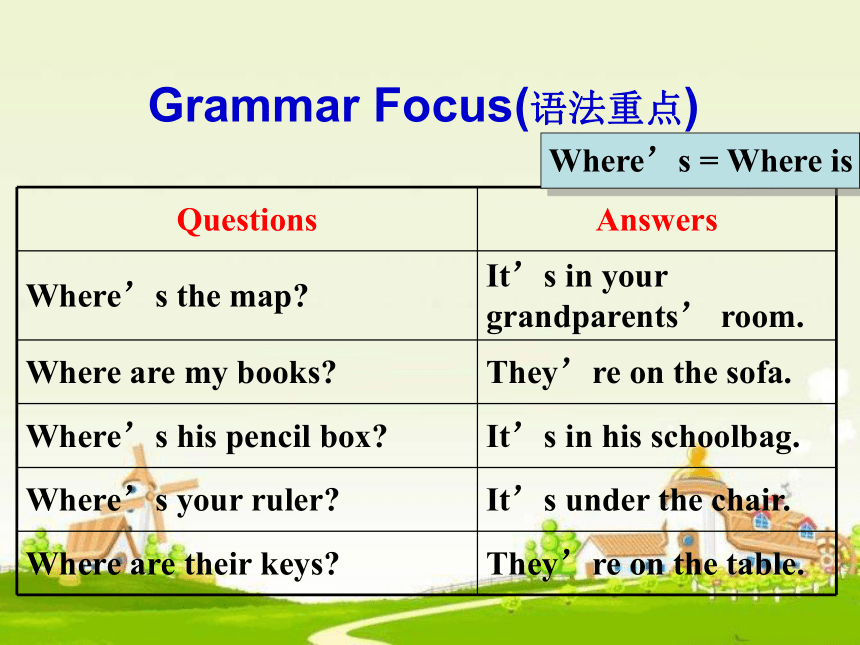 Grammar Focus(语法重点)

Where’s = Where is

| Questions | Answers |
|---|---|
| Where’s the map? | It’s in your grandparents’ room. |
| Where are my books? | They’re on the sofa. |
| Where’s his pencil box? | It’s in his schoolbag. |
| Where’s your ruler? | It’s under the chair. |
| Where are their keys? | They’re on the table. |